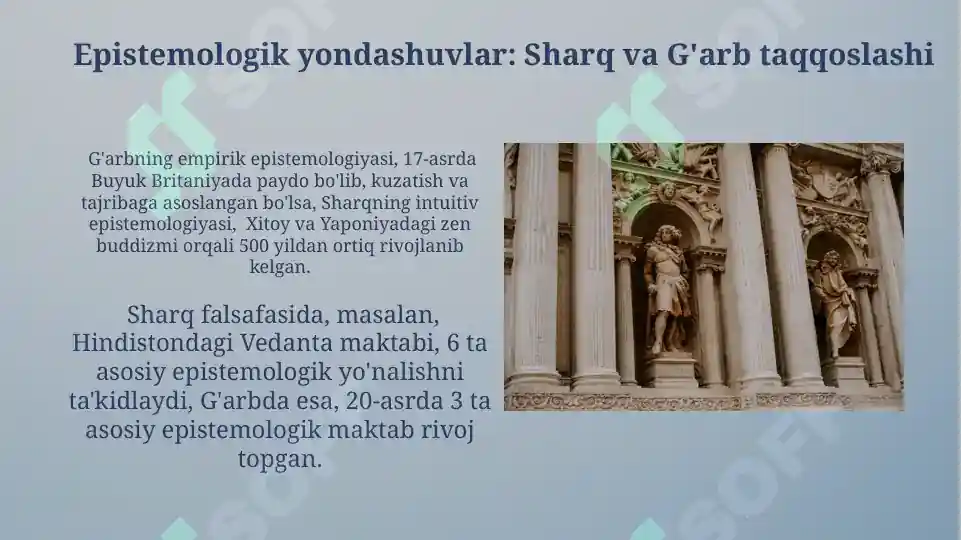 Epistemologik yondashuvlar: Sharq va G'arb taqqoslashi

G'arbning empirik epistemologiyasi, 17-asrda Buyuk Britaniyada paydo bo'lib, kuzatish va tajribaga asoslangan bo'lsa, Sharqning intuitiv epistemologiyasi, Xitoy va Yaponiyadagi zen buddizmi orqali 500 yildan ortiq rivojlanib kelgan.

Sharq falsafasida, masalan, Hindistondagi Vedanta maktabi, 6 ta asosiy epistemologik yo'nalishni ta'kidlaydi, G'arbda esa, 20-asrda 3 ta asosiy epistemologik maktab rivoj topgan.